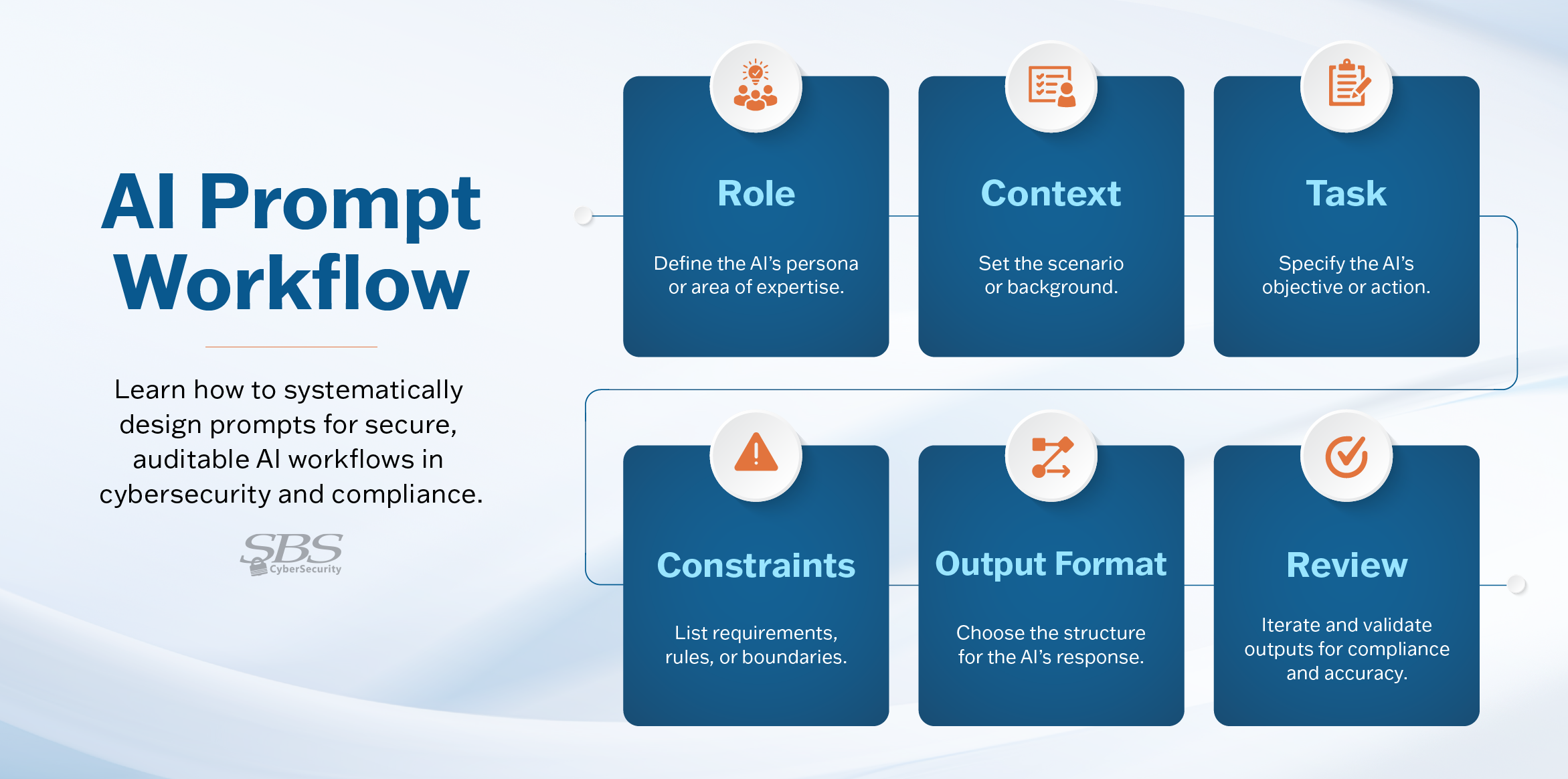 AI Prompt Workflow

Learn how to systematically design prompts for secure, auditable AI workflows in cybersecurity and compliance.

SBS CyberSecurity

Role

Define the AI's persona or area of expertise.

Context

Set the scenario or background.

Task

Specify the AI's objective or action.

Constraints

List requirements, rules, or boundaries.

Output Format

Choose the structure for the AI's response.

Review

Iterate and validate outputs for compliance and accuracy.